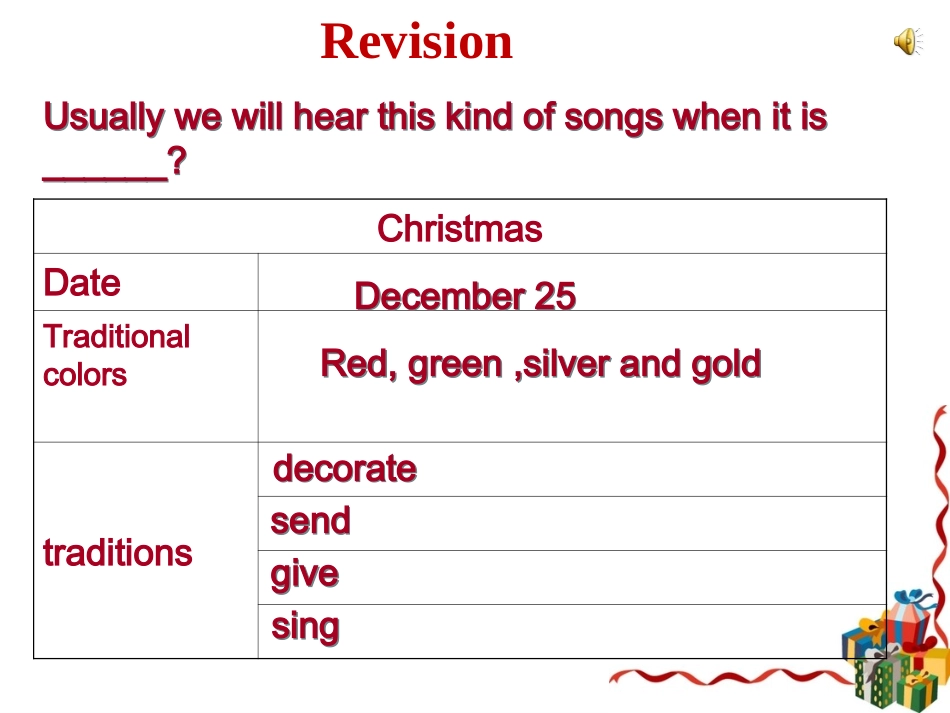 Revision

Usually we will hear this kind of songs when it is ______?

| Christmas | |
|---|---|
| Date | December 25 |
| Traditional colors | Red, green ,silver and gold |
| traditions | decorate |
| | send |
| | give |
| | sing |